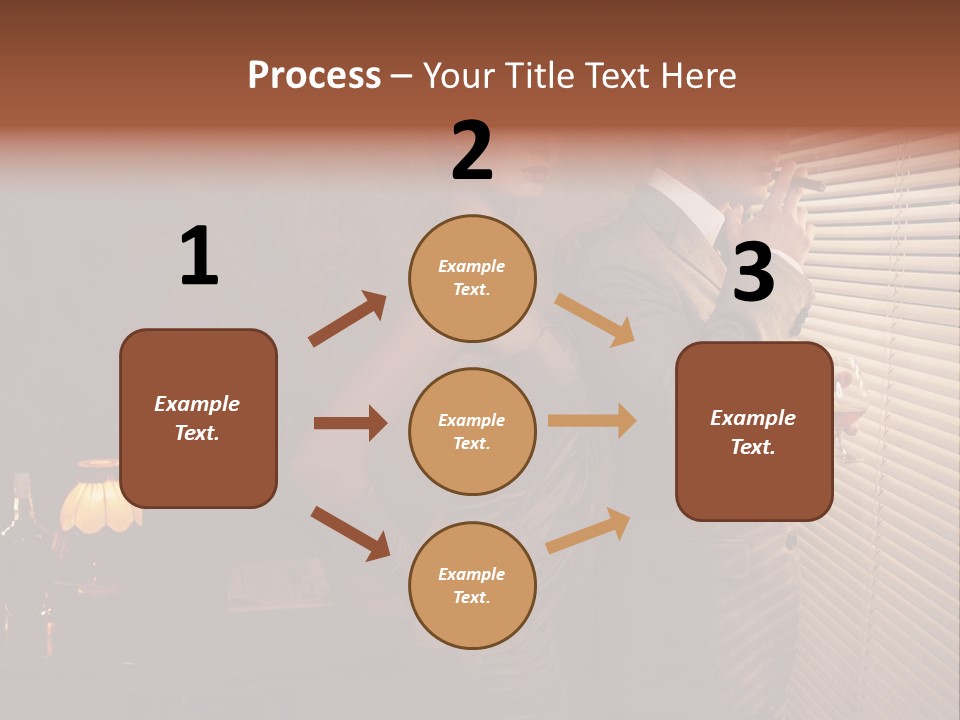 Process – Your Title Text Here

1

Example Text.

2

Example Text.

Example Text.

Example Text.

3

Example Text.